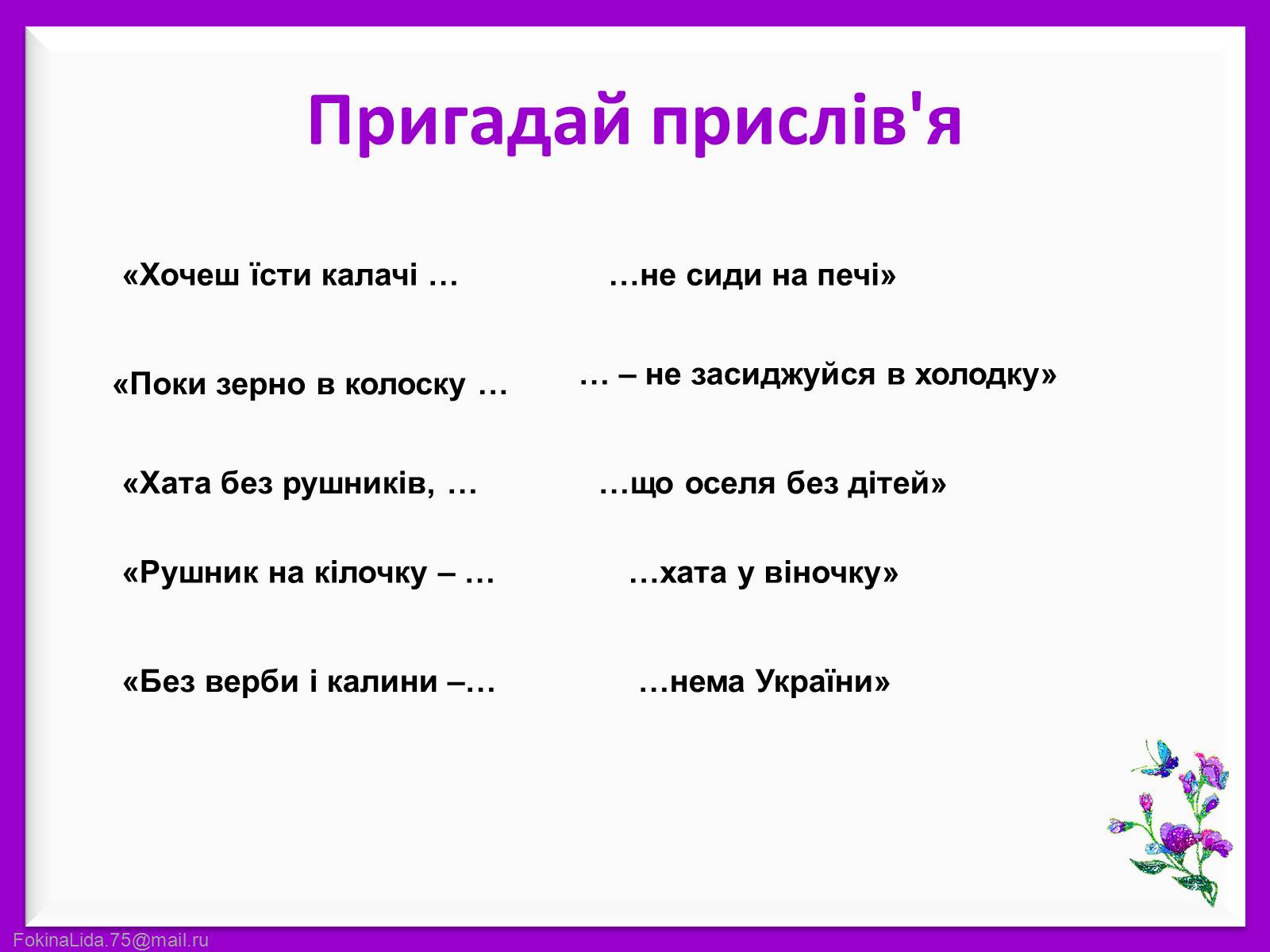 Пригадай прислів'я

«Хочеш їсти калачі …

…не сиди на печі»

«Поки зерно в колоску …

… – не засиджуйся в холодку»

«Хата без рушників, …

…що оселя без дітей»

«Рушник на кілочку – …

…хата у віночку»

«Без верби і калини –…

…нема України»

FokinaLida.75@mail.ru